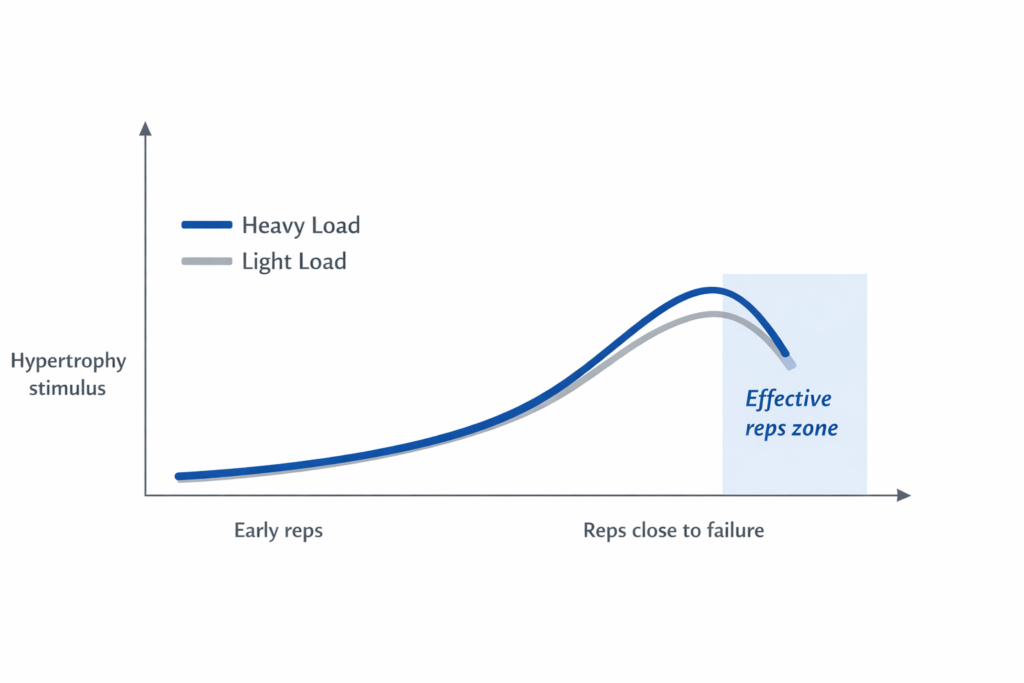 Heavy Load
Light Load

Hypertrophy stimulus

Effective reps zone

Early reps

Reps close to failure